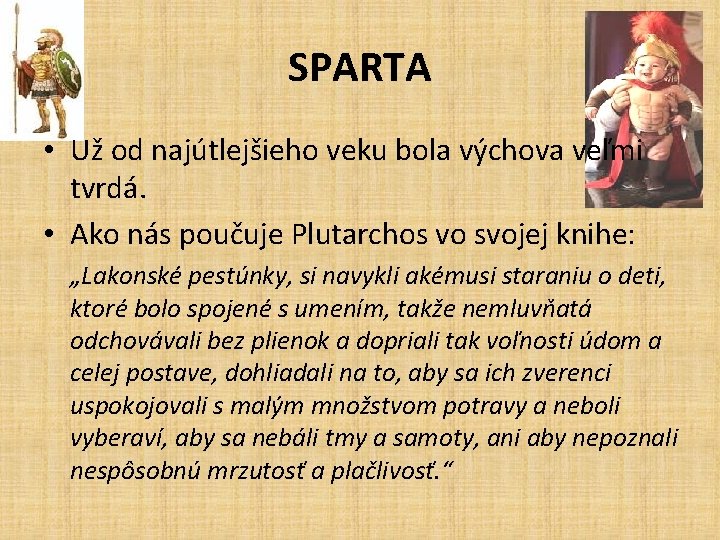 SPARTA

• Už od najútlejšieho veku bola výchova veľmi tvrdá.

• Ako nás poučuje Plutarchos vo svojej knihe:

„Lakonské pestúnky, si navykli akémusi staraniu o deti, ktoré bolo spojené s umením, takže nemluvňatá odchovávali bez plienok a dopriali tak voľnosti údom a celej postave, dohliadali na to, aby sa ich zverenci uspokojovali s malým množstvom potravy a neboli vyberaví, aby sa nebáli tmy a samoty, ani aby nepoznali nespôsobnú mrzutosť a plačlivosť.“